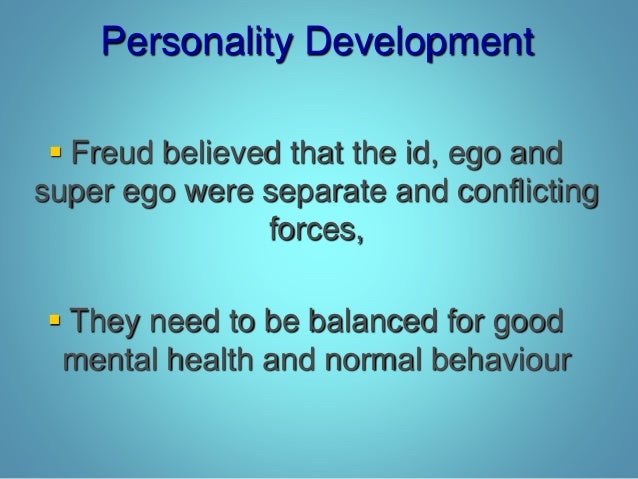 Personality Development

▪ Freud believed that the id, ego and super ego were separate and conflicting forces,

▪ They need to be balanced for good mental health and normal behaviour